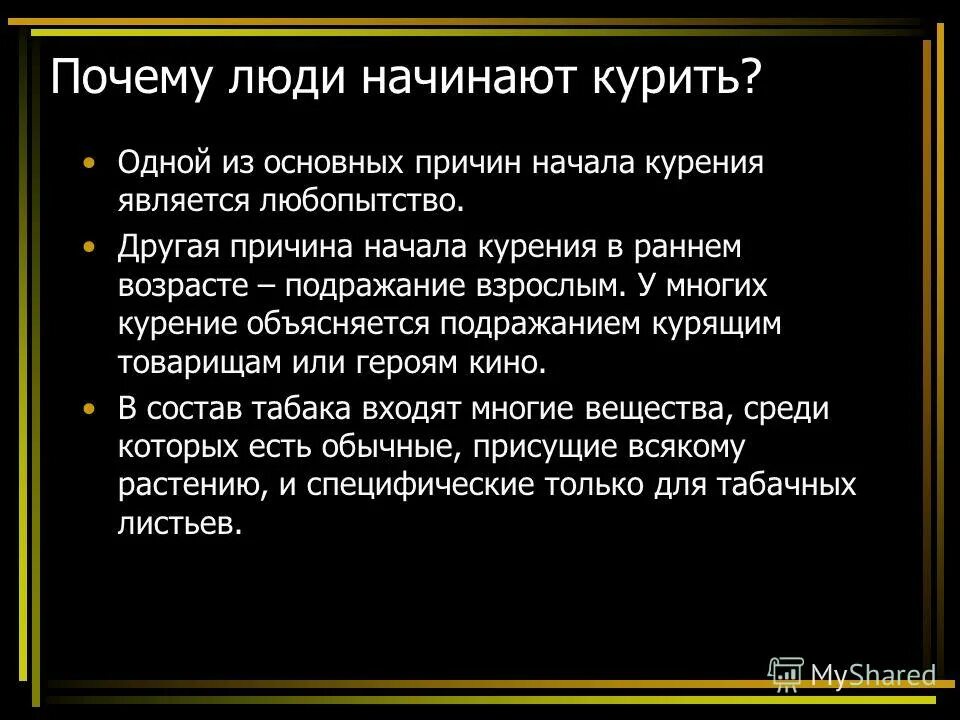 Почему люди начинают курить?

• Одной из основных причин начала курения является любопытство.

• Другая причина начала курения в раннем возрасте – подражание взрослым. У многих курение объясняется подражанием курящим товарищам или героям кино.

• В состав табака входят многие вещества, среди которых есть обычные, присущие всякому растению, и специфические только для табачных листьев.

MyShared